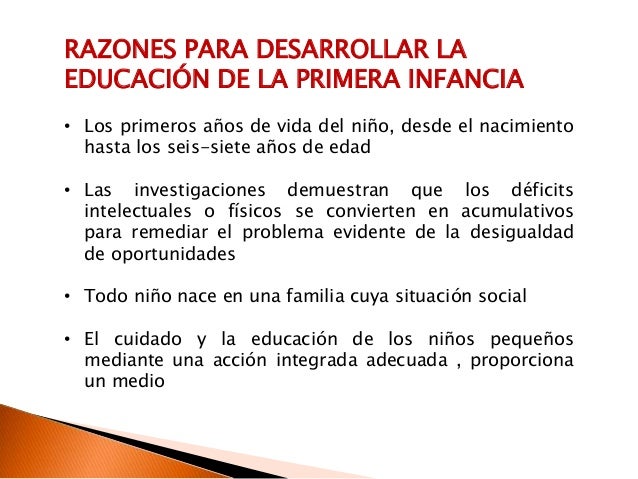 RAZONES PARA DESARROLLAR LA EDUCACIÓN DE LA PRIMERA INFANCIA

• Los primeros años de vida del niño, desde el nacimiento hasta los seis-siete años de edad

• Las investigaciones demuestran que los déficits intelectuales o físicos se convierten en acumulativos para remediar el problema evidente de la desigualdad de oportunidades

• Todo niño nace en una familia cuya situación social

• El cuidado y la educación de los niños pequeños mediante una acción integrada adecuada , proporciona un medio